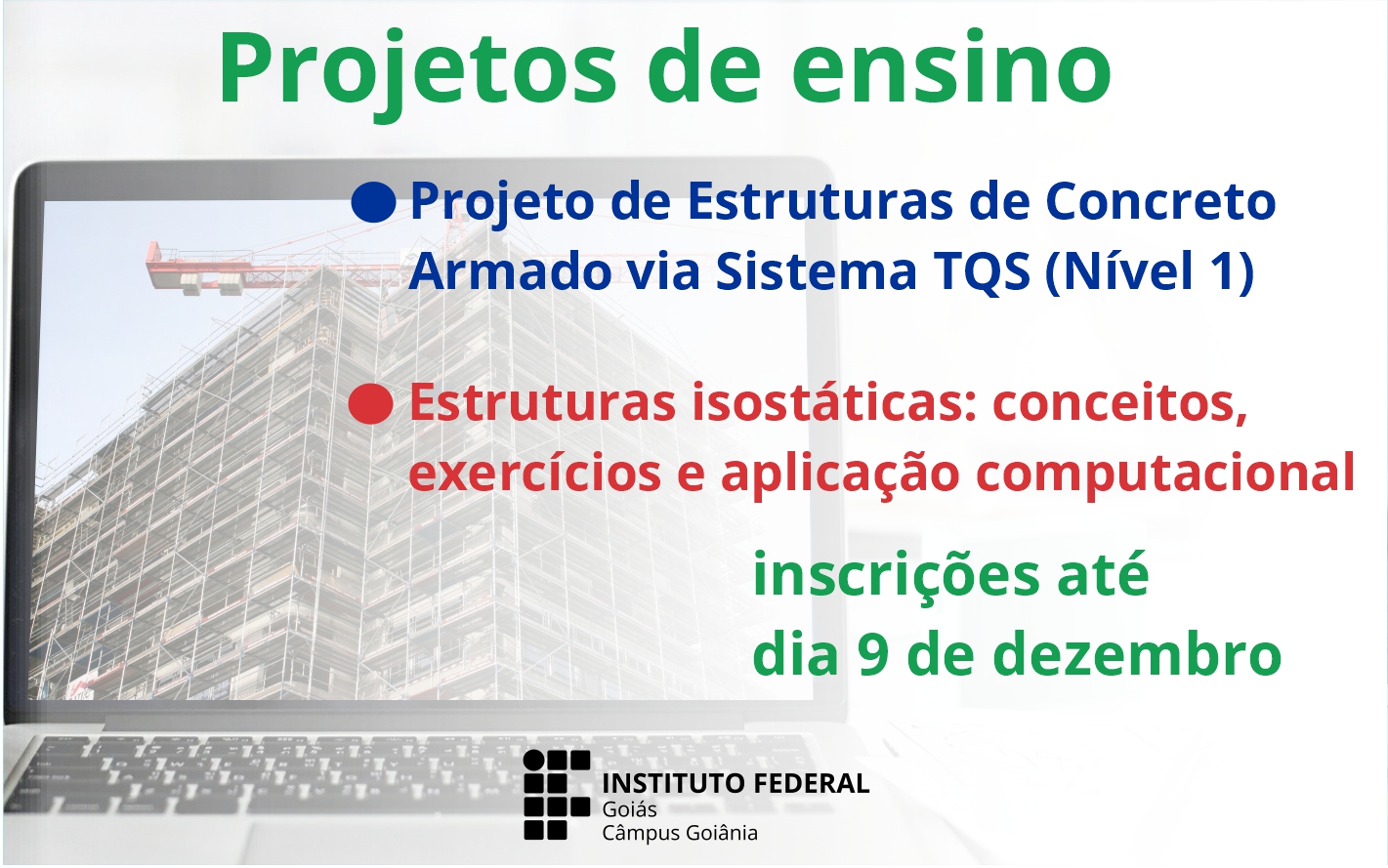 Projetos de ensino

● Projeto de Estruturas de Concreto Armado via Sistema TQS (Nível 1)

● Estruturas isostáticas: conceitos, exercícios e aplicação computacional

inscrições até dia 9 de dezembro

INSTITUTO FEDERAL
Goiás
Câmpus Goiânia